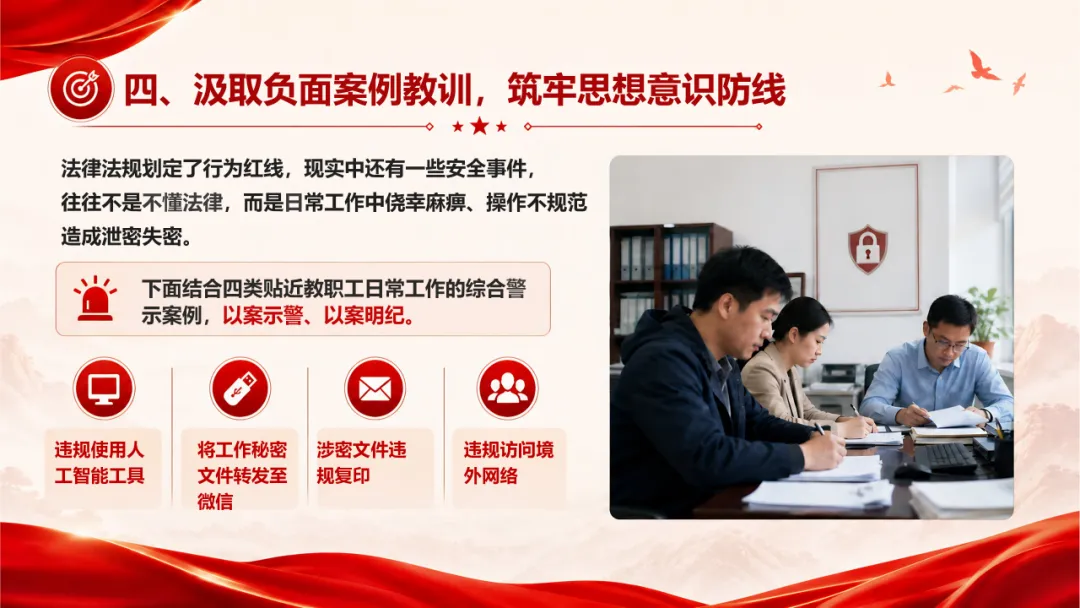 四、汲取负面案例教训，筑牢思想意识防线

法律法规划定了行为红线，现实中还有一些安全事件，往往不是不懂法律，而是日常工作中侥幸麻痹、操作不规范造成泄密失密。

下面结合四类贴近教职工日常工作的综合警示案例，以案示警、以案明纪。

违规使用人工智能工具

将工作秘密文件转发至微信

涉密文件违规复印

违规访问境外网络